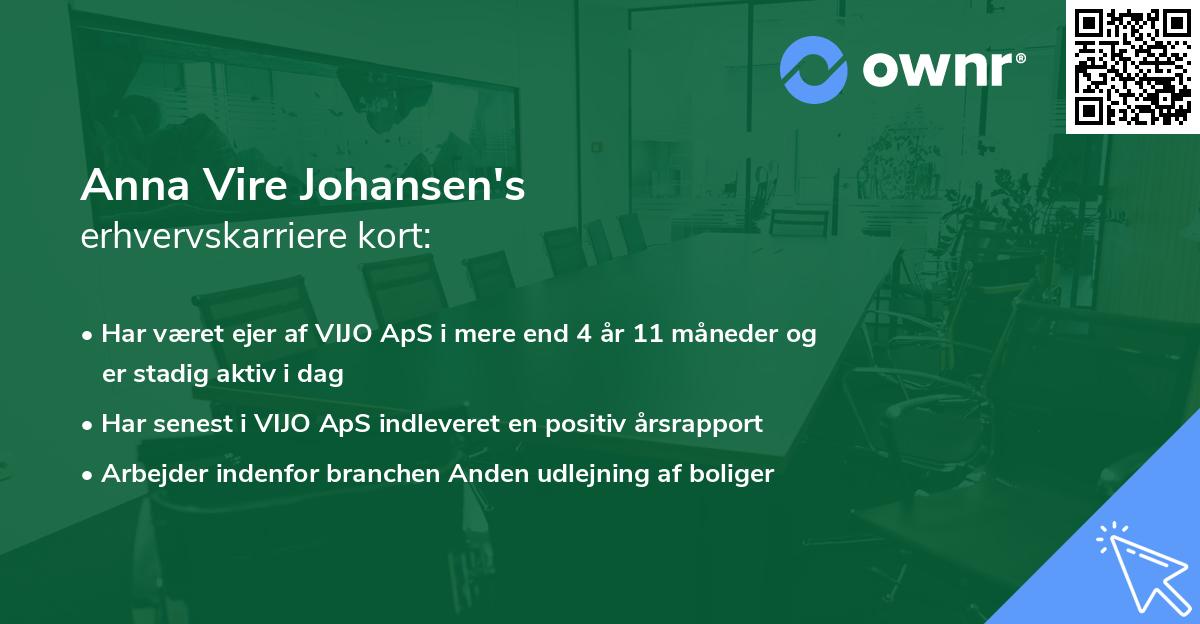 ownr®

Anna Vire Johansen's
erhvervskarriere kort:

• Har været ejer af VIJO ApS i mere end 4 år 11 måneder og er stadig aktiv i dag
• Har senest i VIJO ApS indleveret en positiv årsrapport
• Arbejder indenfor branchen Anden udlejning af boliger